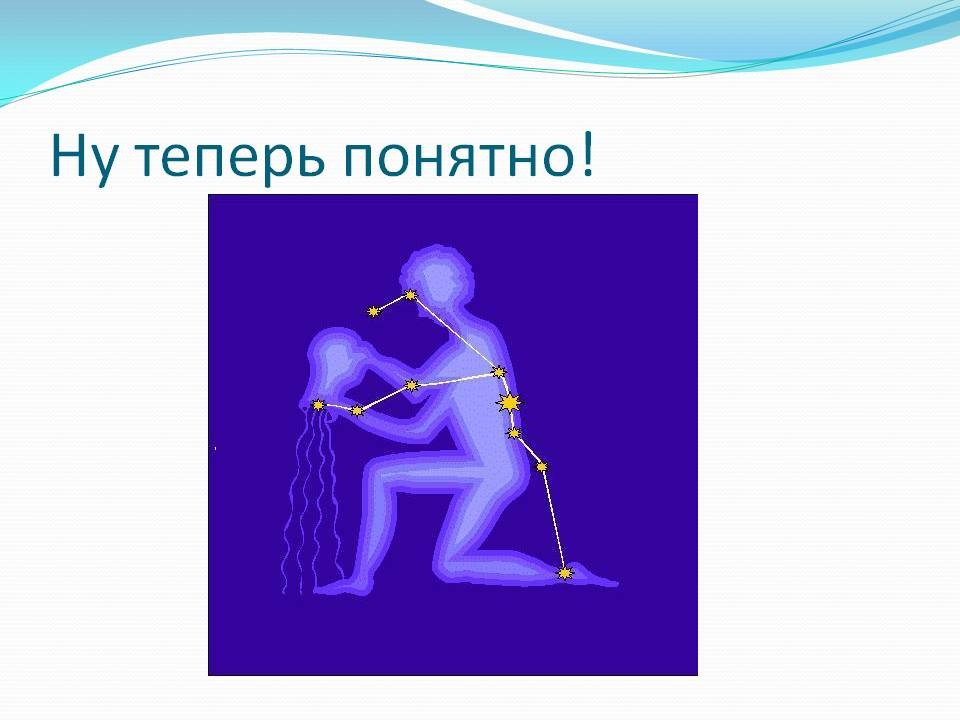 Ну теперь понятно!